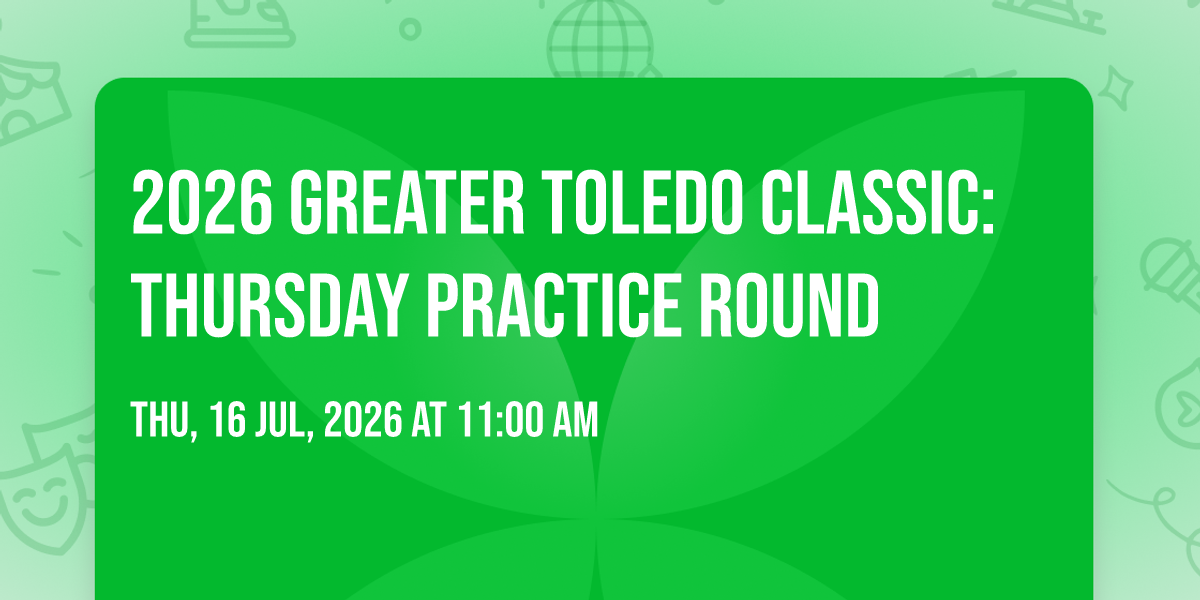 2026 GREATER TOLEDO CLASSIC: THURSDAY PRACTICE ROUND

THU, 16 JUL, 2026 AT 11:00 AM